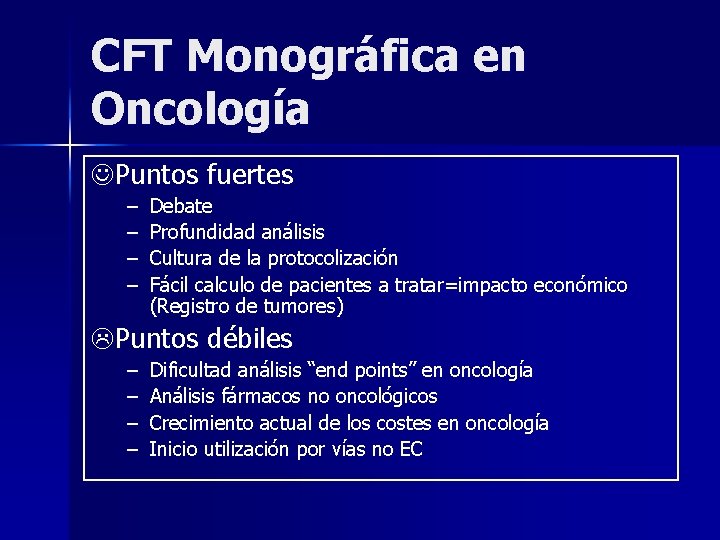 CFT Monográfica en Oncología

☺Puntos fuertes

– Debate
– Profundidad análisis
– Cultura de la protocolización
– Fácil calculo de pacientes a tratar=impacto económico (Registro de tumores)

☹Puntos débiles

– Dificultad análisis “end points” en oncología
– Análisis fármacos no oncológicos
– Crecimiento actual de los costes en oncología
– Inicio utilización por vías no EC